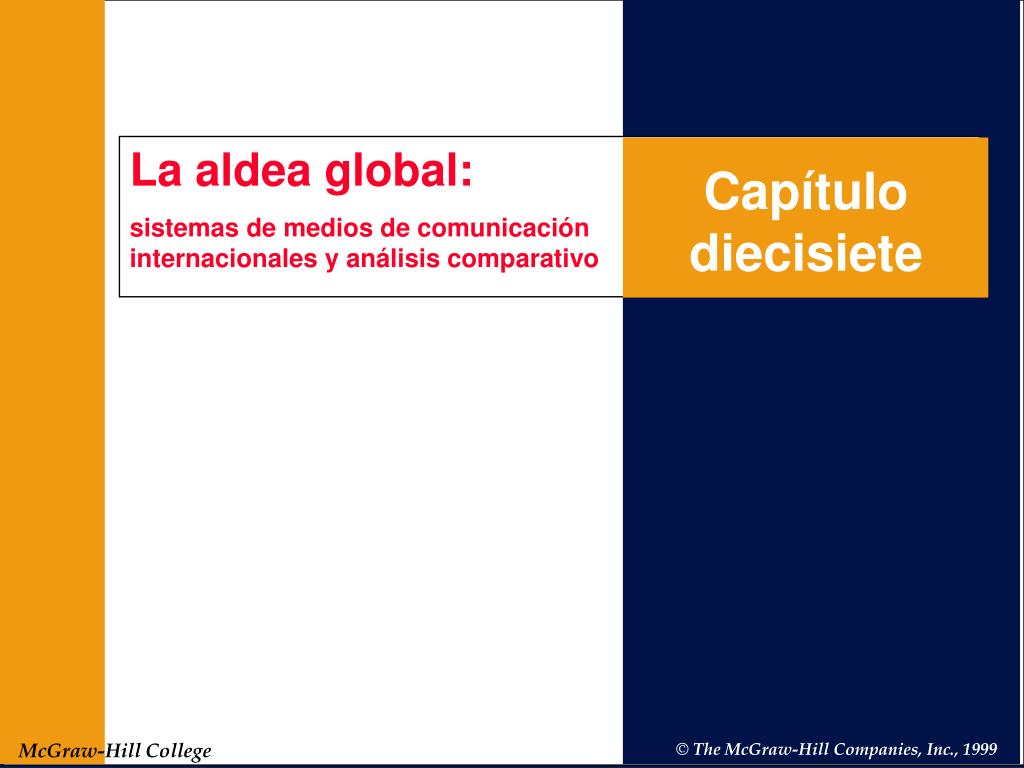 La aldea global:

sistemas de medios de comunicación internacionales y análisis comparativo

Capítulo diecisiete

McGraw-Hill College

© The McGraw-Hill Companies, Inc., 1999